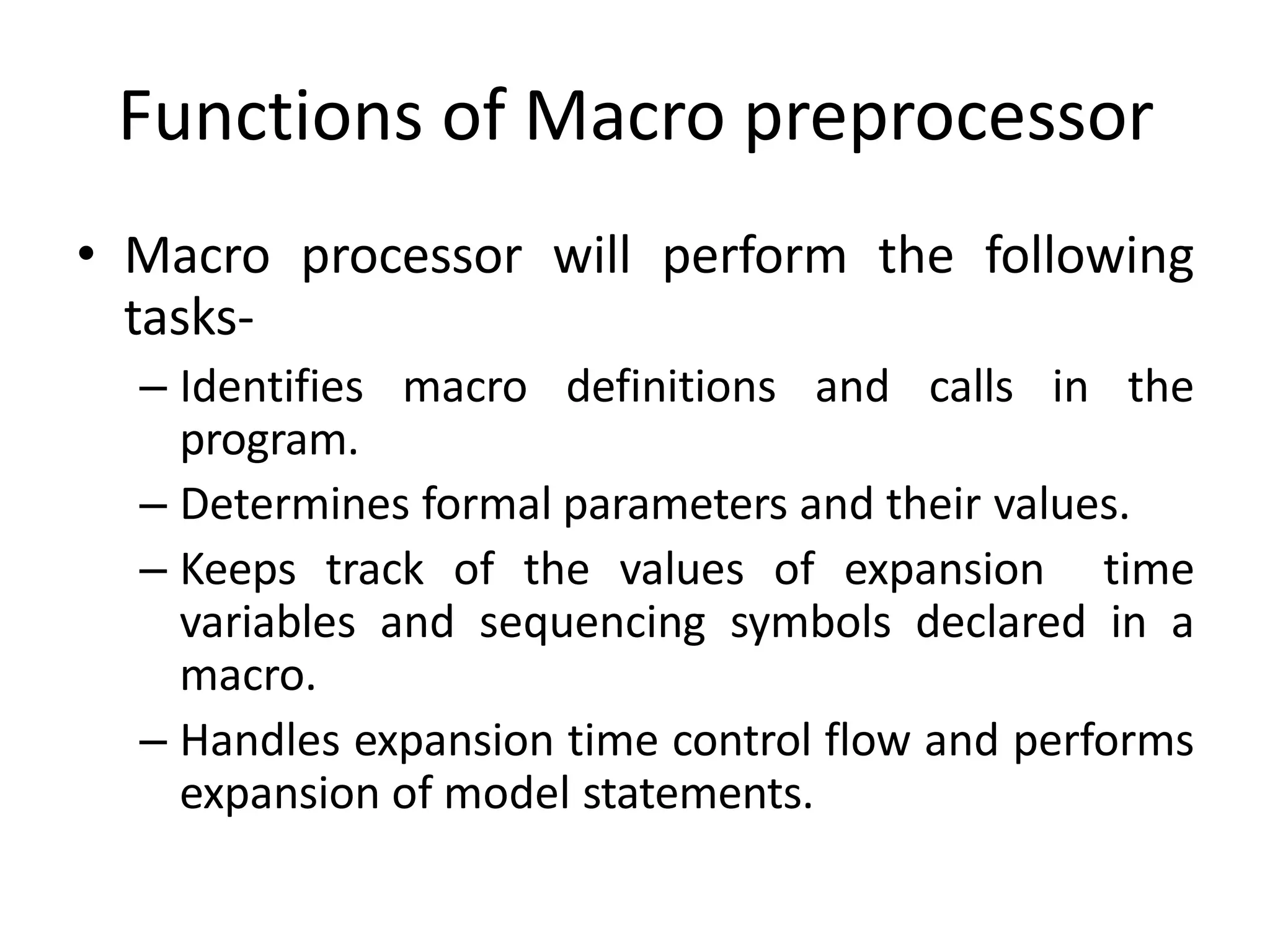 Functions of Macro preprocessor

• Macro processor will perform the following tasks-

– Identifies macro definitions and calls in the program.

– Determines formal parameters and their values.

– Keeps track of the values of expansion time variables and sequencing symbols declared in a macro.

– Handles expansion time control flow and performs expansion of model statements.